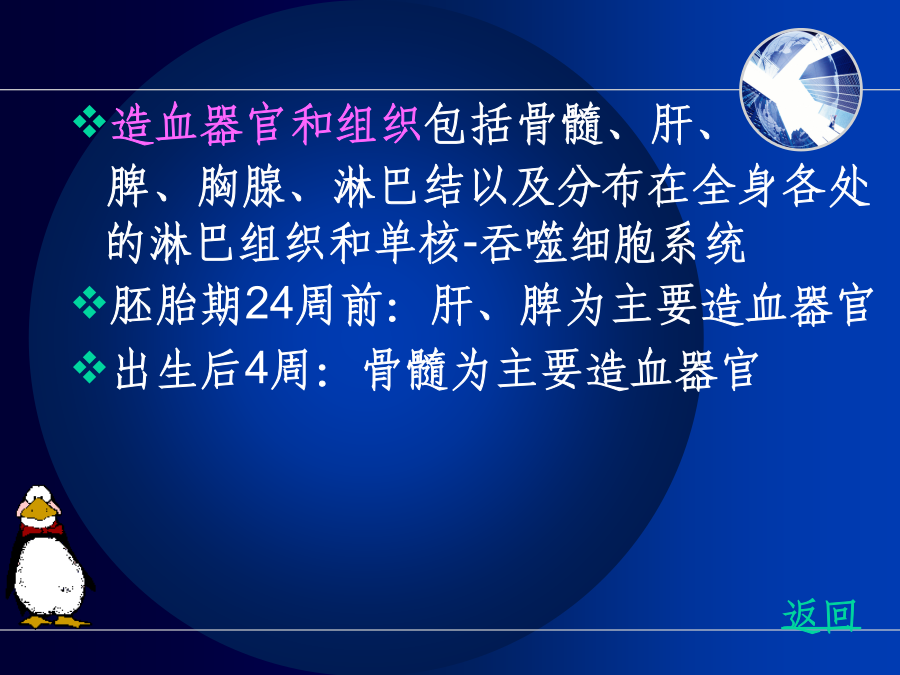 ❖造血器官和组织包括骨髓、肝、脾、胸腺、淋巴结以及分布在全身各处的淋巴组织和单核-吞噬细胞系统

❖胚胎期24周前：肝、脾为主要造血器官

❖出生后4周：骨髓为主要造血器官

返回